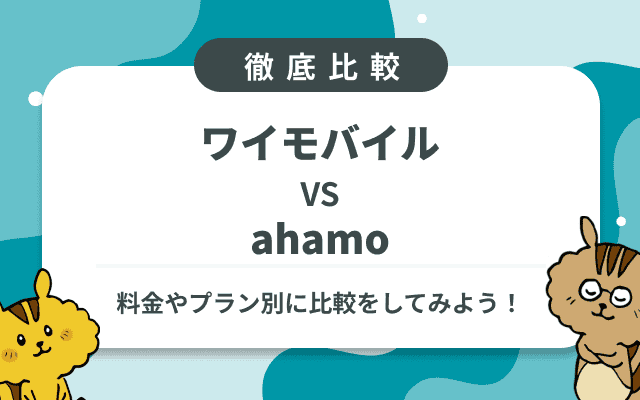 徹底比較

ワイモバイル
VS
ahamo

料金やプラン別に比較をしてみよう！